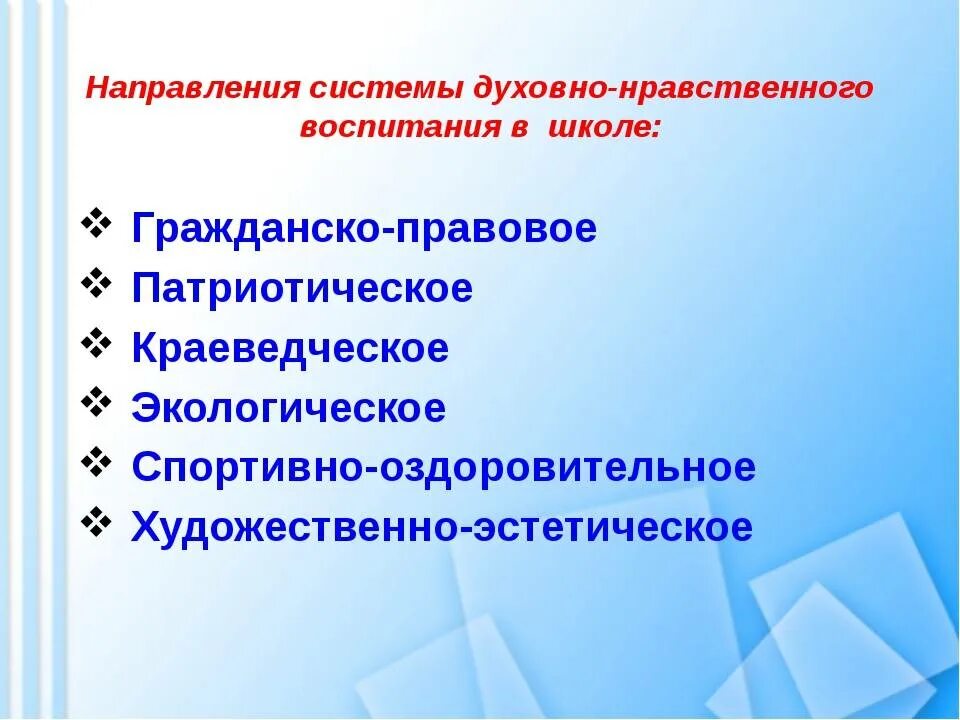 Направления системы духовно-нравственного воспитания в школе:

❖ Гражданско-правовое
❖ Патриотическое
❖ Краеведческое
❖ Экологическое
❖ Спортивно-оздоровительное
❖ Художественно-эстетическое